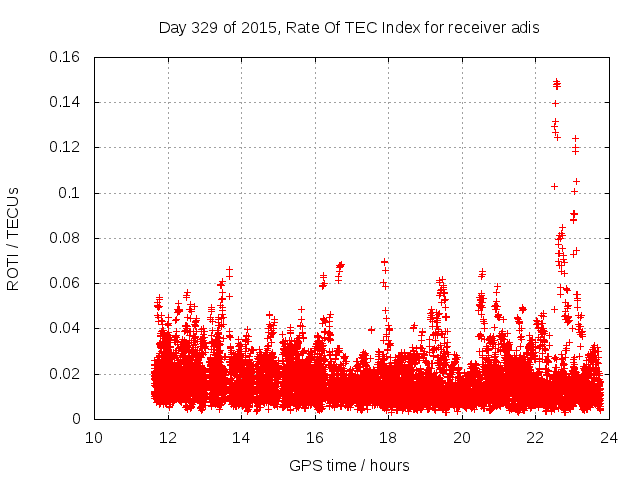 Day 329 of 2015, Rate Of TEC Index for receiver adis

ROTI / TECUs

0.16
0.14
0.12
0.1
0.08
0.06
0.04
0.02
0

10
12
14
16
18
20
22
24

GPS time / hours